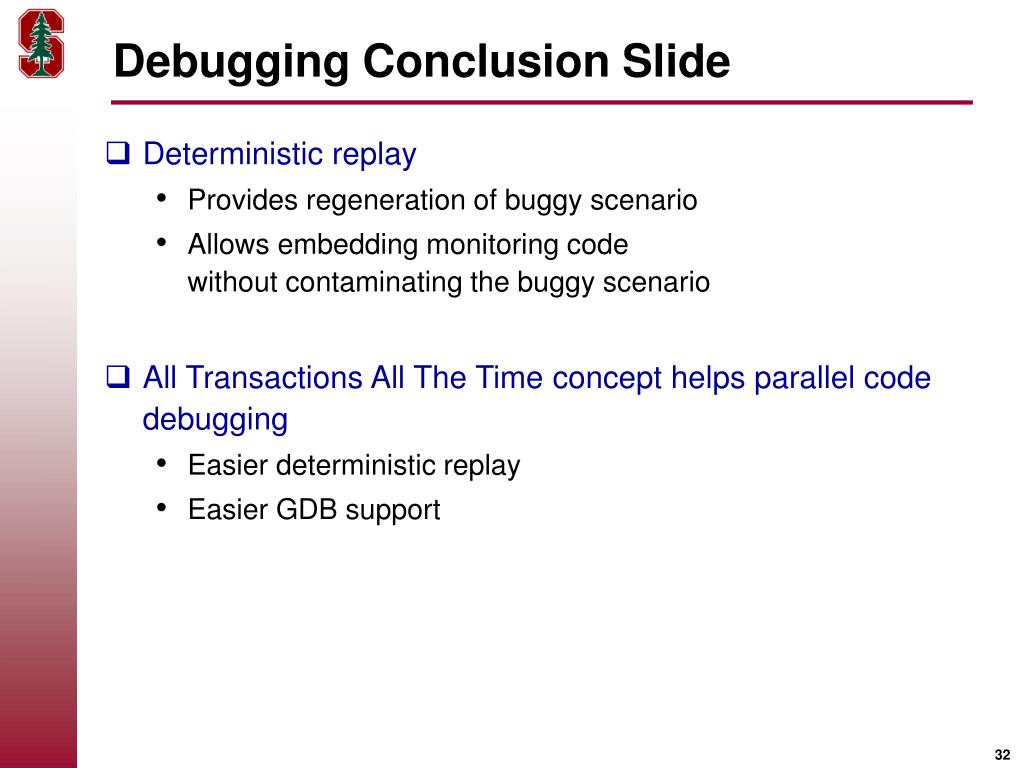 Debugging Conclusion Slide

❑ Deterministic replay
• Provides regeneration of buggy scenario
• Allows embedding monitoring code without contaminating the buggy scenario

❑ All Transactions All The Time concept helps parallel code debugging
• Easier deterministic replay
• Easier GDB support

32